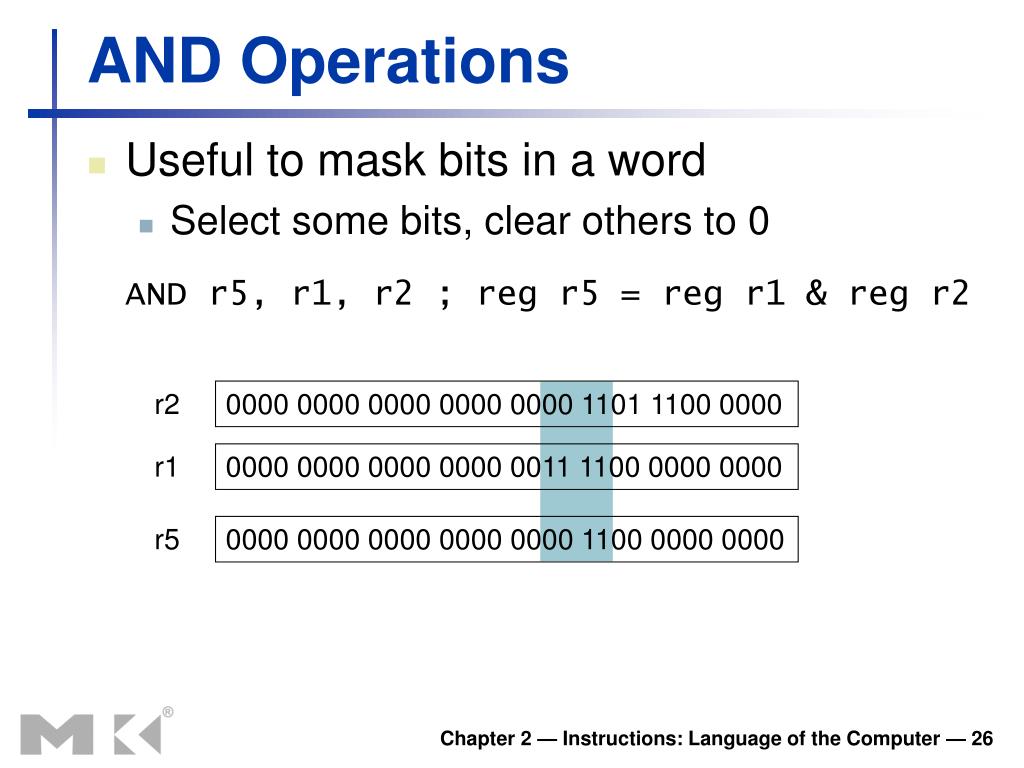 AND Operations

Useful to mask bits in a word

Select some bits, clear others to 0

AND r5, r1, r2 ; reg r5 = reg r1 & reg r2

r2 0000 0000 0000 0000 0000 1101 1100 0000

r1 0000 0000 0000 0000 0011 1100 0000 0000

r5 0000 0000 0000 0000 0000 1100 0000 0000

MK®

Chapter 2 — Instructions: Language of the Computer — 26